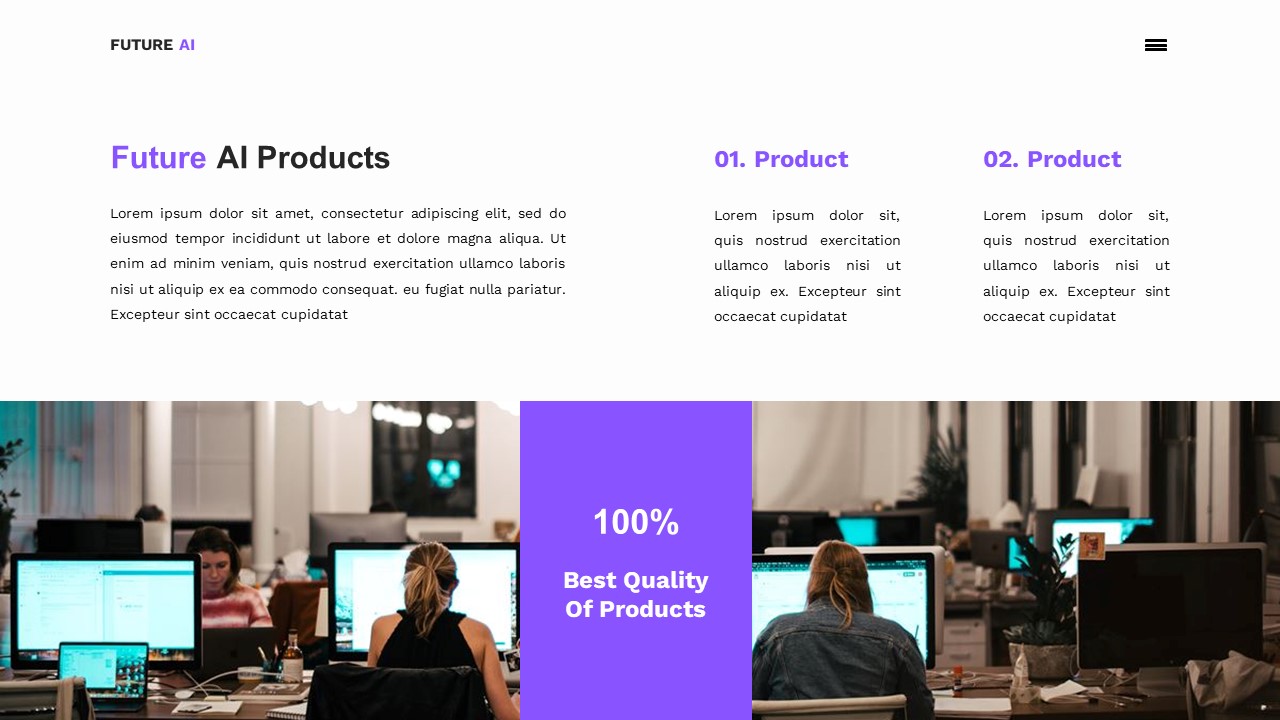 FUTURE AI

Future AI Products

Lorem ipsum dolor sit amet, consectetur adipiscing elit, sed do eiusmod tempor incididunt ut labore et dolore magna aliqua. Ut enim ad minim veniam, quis nostrud exercitation ullamco laboris nisi ut aliquip ex ea commodo consequat. eu fugiat nulla pariatur. Excepteur sint occaecat cupidatat

01. Product

Lorem ipsum dolor sit, quis nostrud exercitation ullamco laboris nisi ut aliquip ex. Excepteur sint occaecat cupidatat

02. Product

Lorem ipsum dolor sit, quis nostrud exercitation ullamco laboris nisi ut aliquip ex. Excepteur sint occaecat cupidatat

100%

Best Quality Of Products